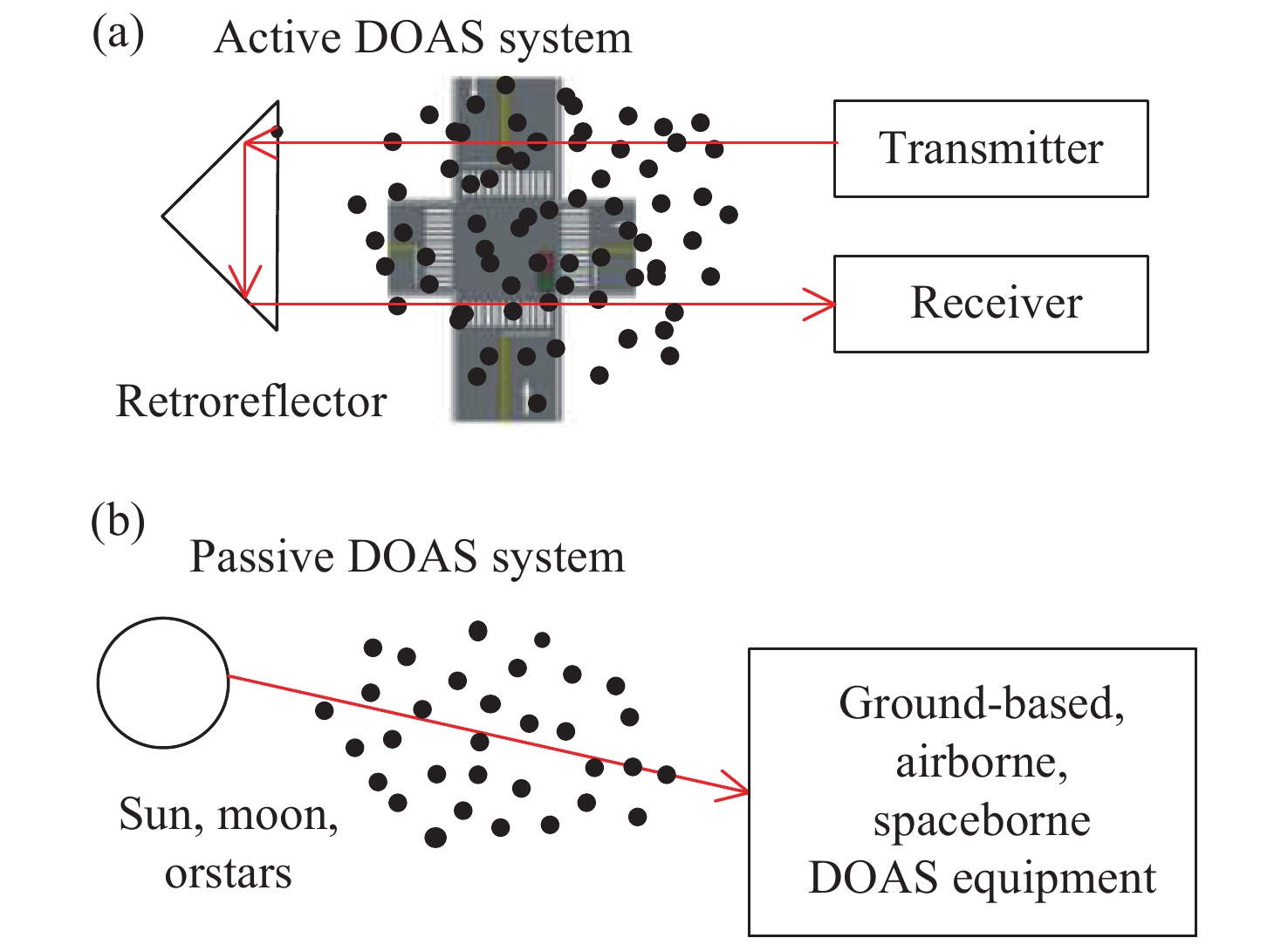 (a) Active DOAS system

Transmitter

Receiver

Retroreflector

(b)

Passive DOAS system

Sun, moon, orstars

Ground-based, airborne, spaceborne DOAS equipment